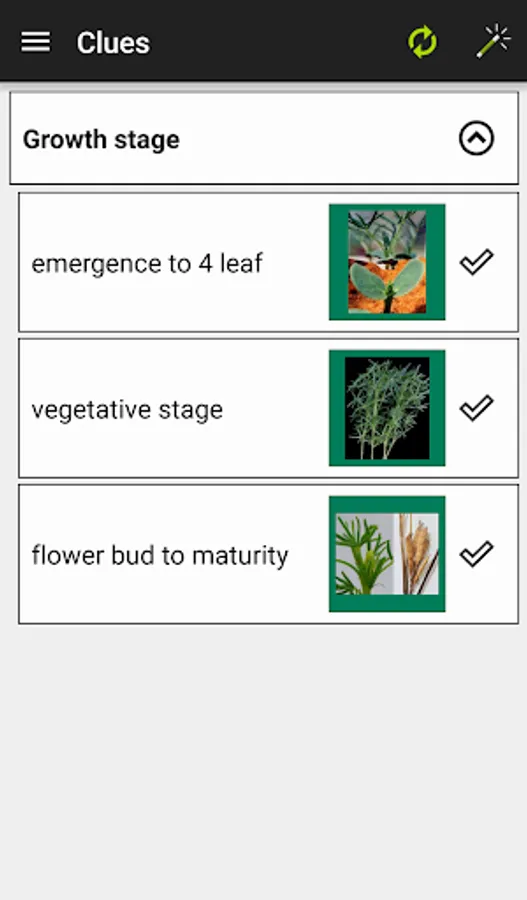 Clues

Growth stage

emergence to 4 leaf

vegetative stage

flower bud to maturity